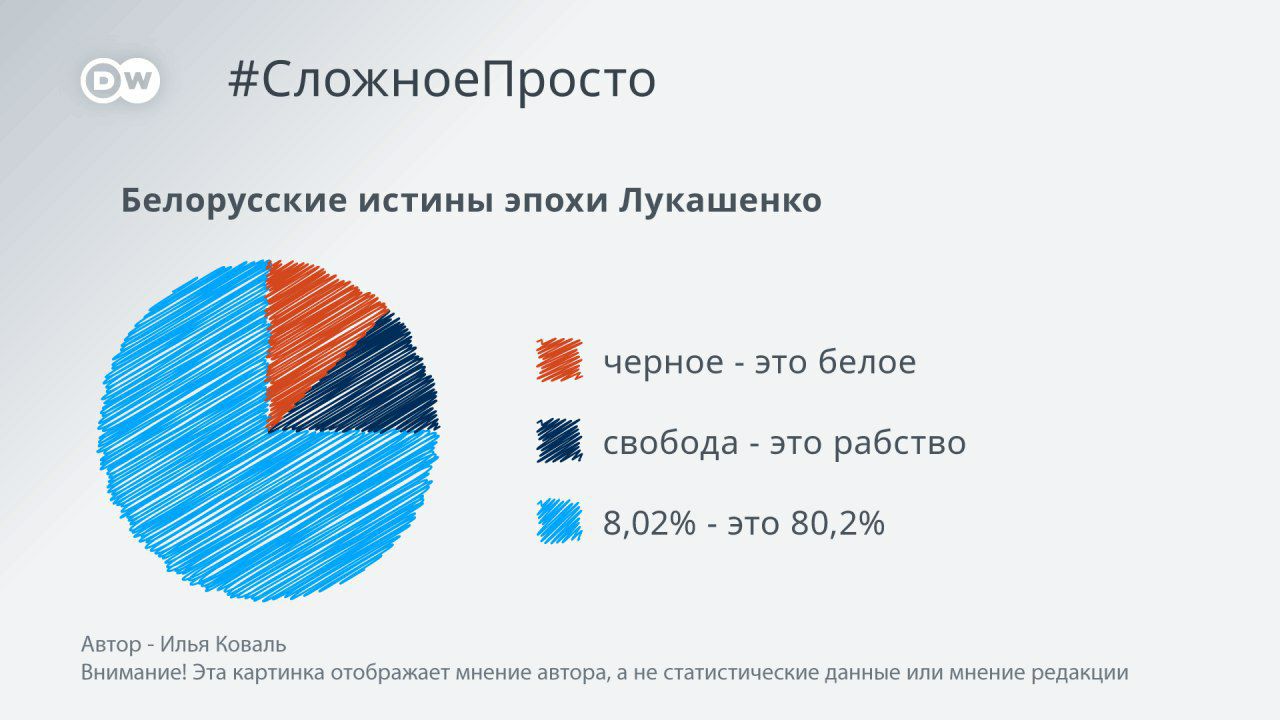 DW

#СложноеПросто

Белорусские истины эпохи Лукашенко

черное - это белое

свобода - это рабство

8,02% - это 80,2%

Автор - Илья Коваль
Внимание! Эта картинка отображает мнение автора, а не статистические данные или мнение редакции